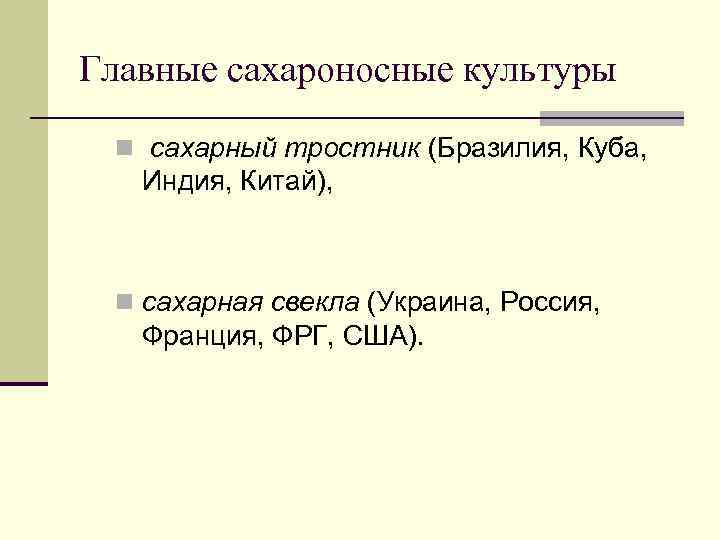 Главные сахароносные культуры

сахарный тростник (Бразилия, Куба, Индия, Китай),

сахарная свекла (Украина, Россия, Франция, ФРГ, США).